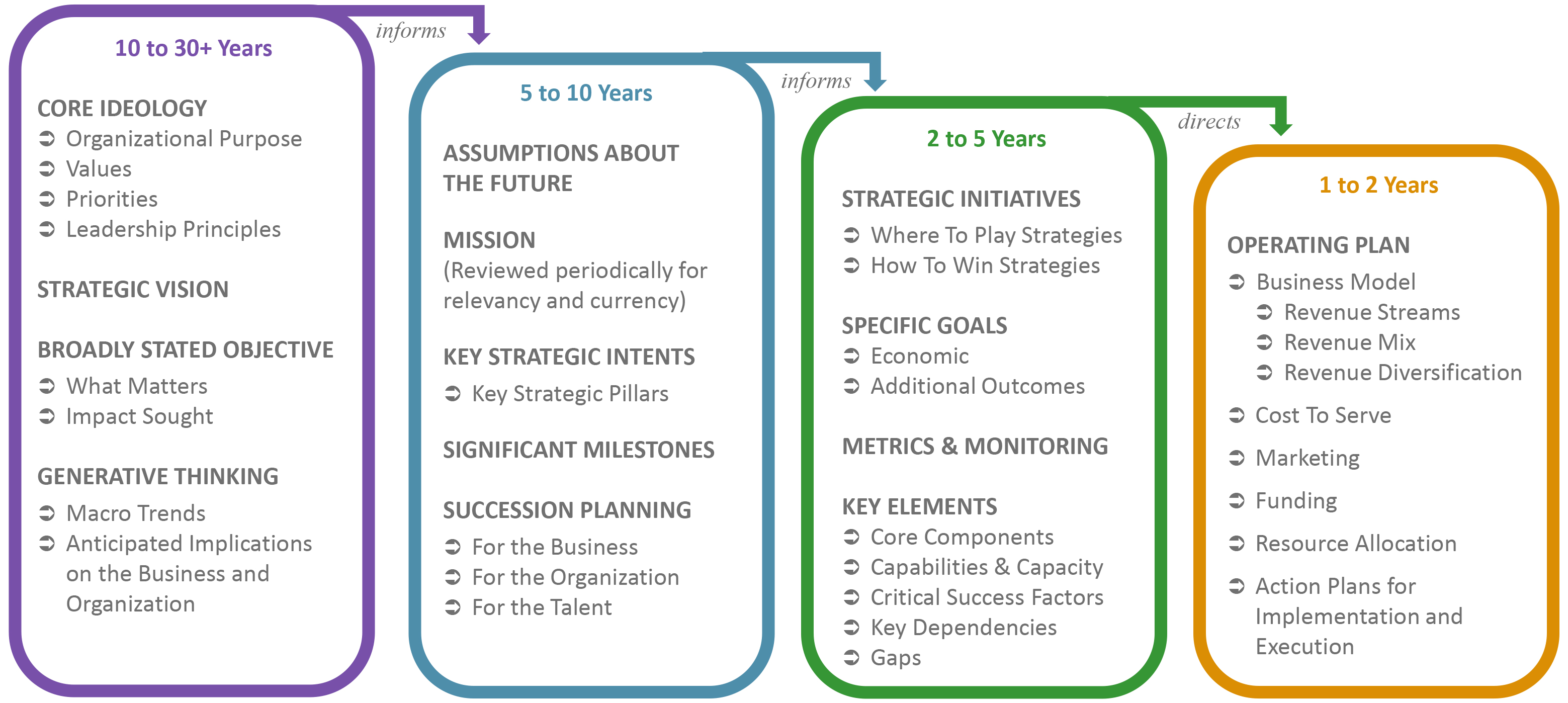 10 to 30+ Years

CORE IDEOLOGY
➲ Organizational Purpose
➲ Values
➲ Priorities
➲ Leadership Principles

STRATEGIC VISION

BROADLY STATED OBJECTIVE
➲ What Matters
➲ Impact Sought

GENERATIVE THINKING
➲ Macro Trends
➲ Anticipated Implications on the Business and Organization

informs

5 to 10 Years

ASSUMPTIONS ABOUT THE FUTURE

MISSION
(Reviewed periodically for relevancy and currency)

KEY STRATEGIC INTENTS
➲ Key Strategic Pillars

SIGNIFICANT MILESTONES

SUCCESSION PLANNING
➲ For the Business
➲ For the Organization
➲ For the Talent

informs

2 to 5 Years

STRATEGIC INITIATIVES
➲ Where To Play Strategies
➲ How To Win Strategies

SPECIFIC GOALS
➲ Economic
➲ Additional Outcomes

METRICS & MONITORING

KEY ELEMENTS
➲ Core Components
➲ Capabilities & Capacity
➲ Critical Success Factors
➲ Key Dependencies
➲ Gaps

directs

1 to 2 Years

OPERATING PLAN
➲ Business Model
➲ Revenue Streams
➲ Revenue Mix
➲ Revenue Diversification
➲ Cost To Serve
➲ Marketing
➲ Funding
➲ Resource Allocation
➲ Action Plans for Implementation and Execution